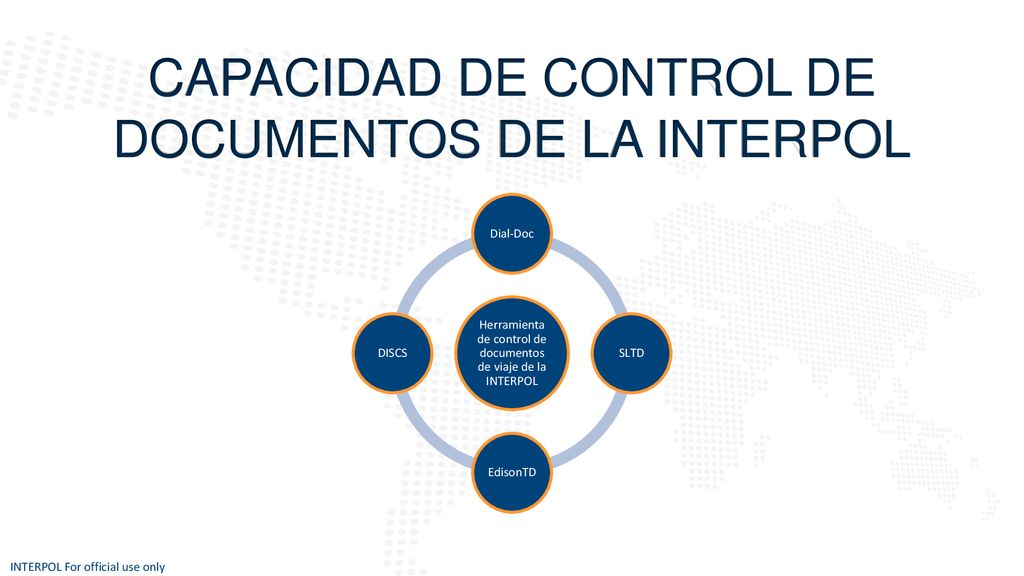 CAPACIDAD DE CONTROL DE DOCUMENTOS DE LA INTERPOL

Dial-Doc

DISCS

Herramienta de control de documentos de viaje de la INTERPOL

SLTD

EdisonTD

INTERPOL For official use only